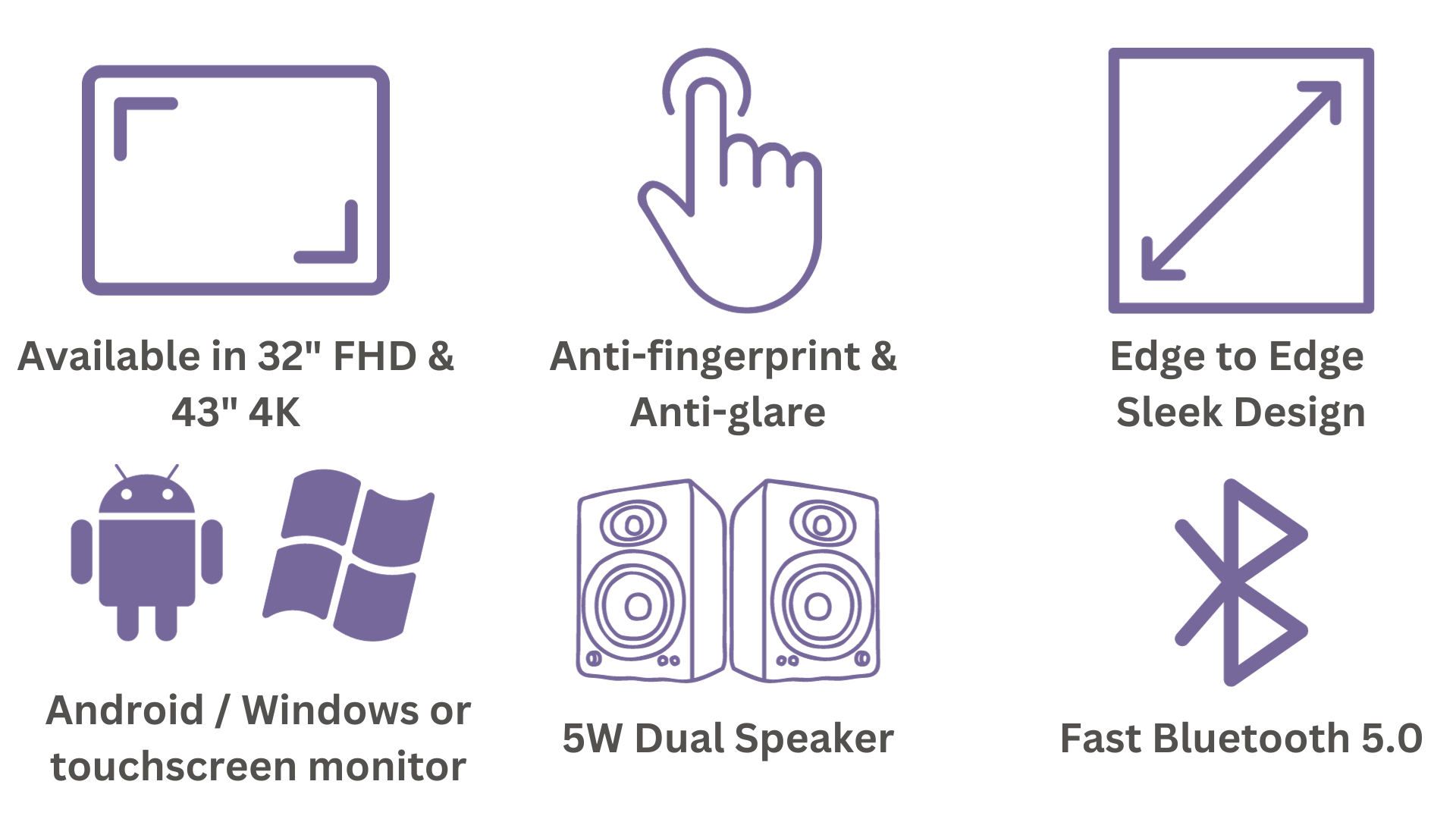 Available in 32" FHD & 43" 4K

Anti-fingerprint & Anti-glare

Edge to Edge Sleek Design

Android / Windows or touchscreen monitor

5W Dual Speaker

Fast Bluetooth 5.0